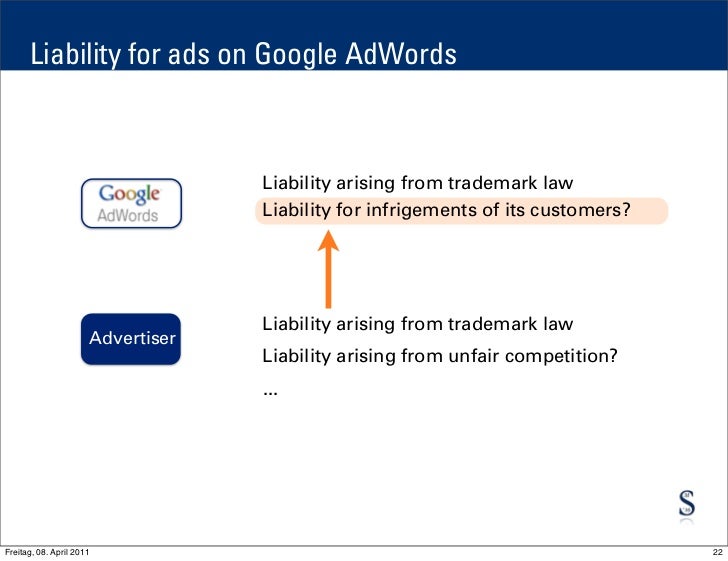 Liability for ads on Google AdWords

Google AdWords

Liability arising from trademark law

Liability for infrigements of its customers?

Advertiser

Liability arising from trademark law

Liability arising from unfair competition?

...

S

Freitag, 08. April 2011

22